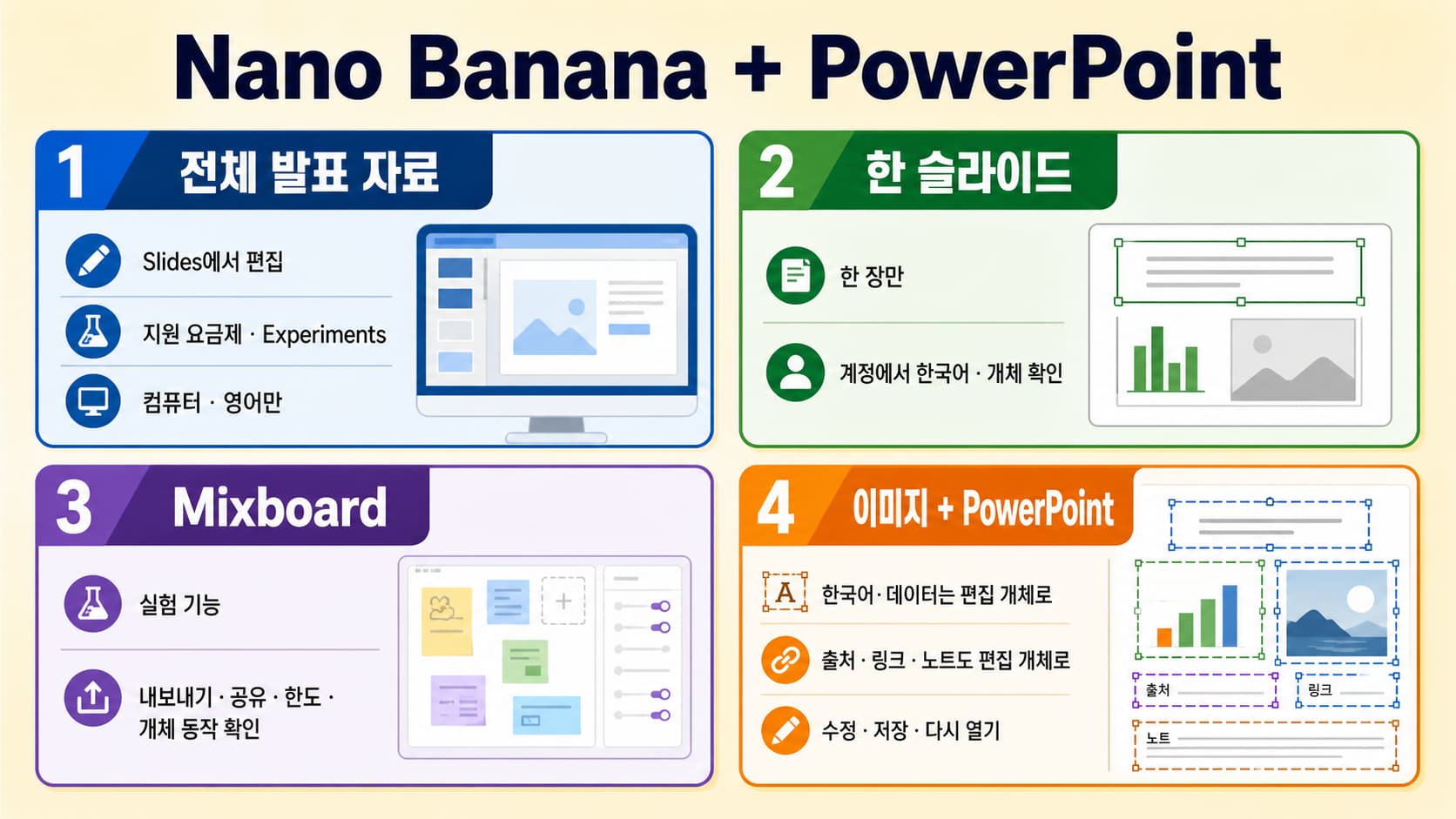 Nano Banana + PowerPoint

1 전체 발표 자료

Slides에서 편집

지원 요금제 · Experiments

컴퓨터 · 영어만

2 한 슬라이드

한 장만

계정에서 한국어 · 개체 확인

3 Mixboard

실험 기능

내보내기 · 공유 · 한도 · 개체 동작 확인

4 이미지 + PowerPoint

A 한국어 · 데이터는 편집 개체로

출처 · 링크 · 노트도 편집 개체로

수정 · 저장 · 다시 열기

출처

링크

노트